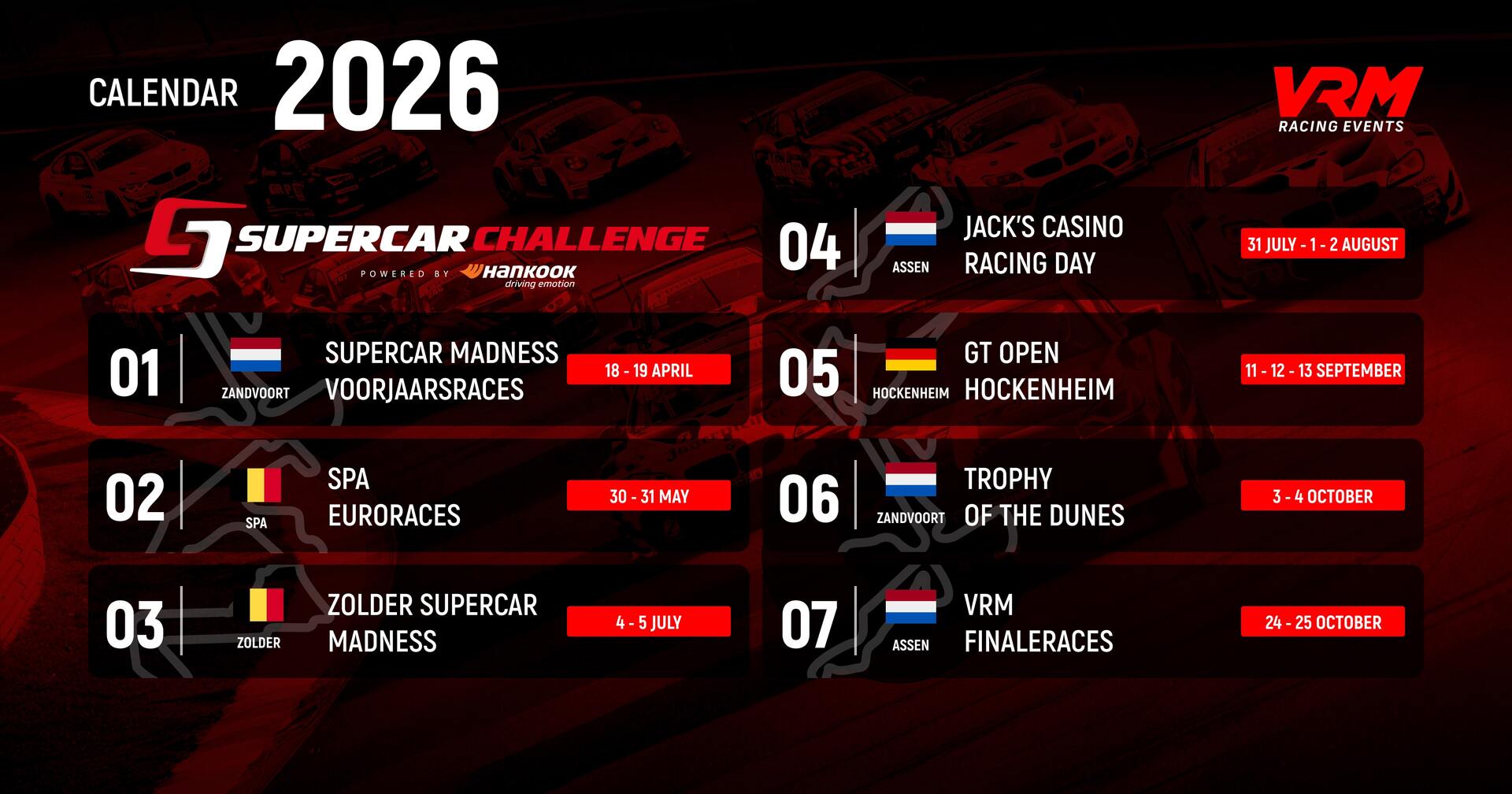 CALENDAR 2026

VRM
RACING EVENTS

SUPERCAR CHALLENGE
POWERED BY Hankook
driving emotion

01 ZANDVOORT SUPERCAR MADNESS VOORJAARSRACES 18 - 19 APRIL

02 SPA SPA EURORACES 30 - 31 MAY

03 ZOLDER ZOLDER SUPERCAR MADNESS 4 - 5 JULY

04 ASSEN JACK'S CASINO RACING DAY 31 JULY - 1 - 2 AUGUST

05 HOCKENHEIM GT OPEN HOCKENHEIM 11 - 12 - 13 SEPTEMBER

06 ZANDVOORT TROPHY OF THE DUNES 3 - 4 OCTOBER

07 ASSEN VRM FINALERACES 24 - 25 OCTOBER